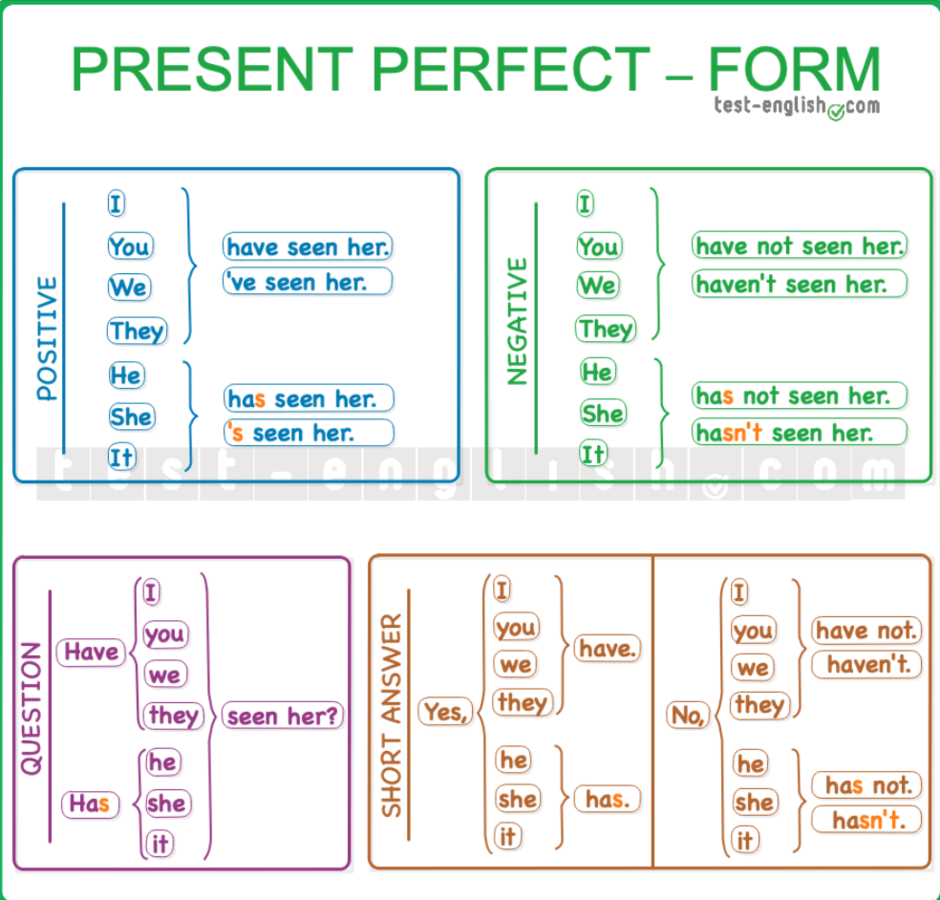 PRESENT PERFECT – FORM
test-english.com

POSITIVE
I
You
We
They
have seen her.
've seen her.
He
She
It
has seen her.
's seen her.

NEGATIVE
I
You
We
They
have not seen her.
haven't seen her.
He
She
It
has not seen her.
hasn't seen her.

test-english.com

QUESTION
Have
I
you
we
they
Has
he
she
it
seen her?

SHORT ANSWER
Yes,
I
you
we
they
have.
he
she
it
has.
No,
I
you
we
they
have not.
haven't.
he
she
it
has not.
hasn't.